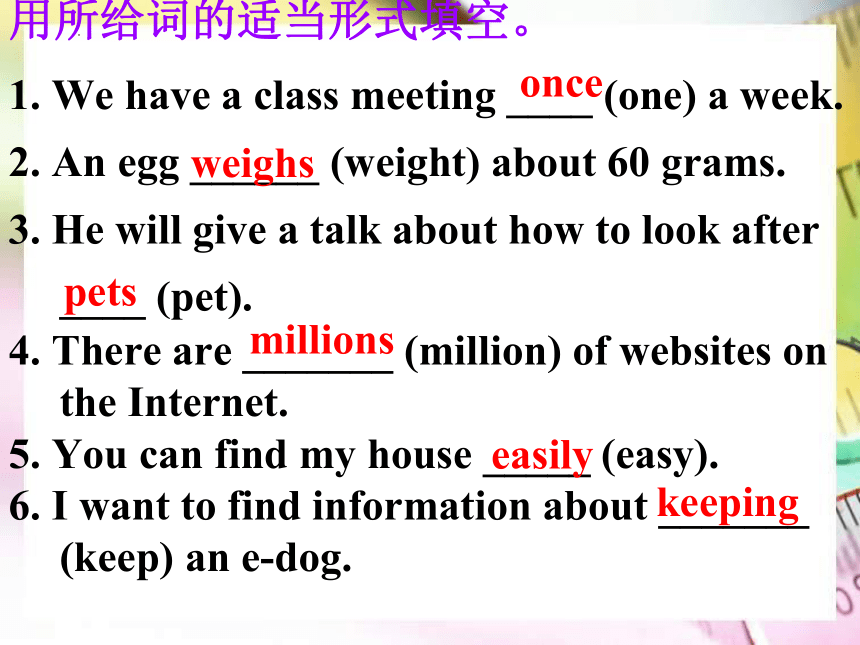 用所给词的适当形式填空。

1. We have a class meeting once (one) a week.

2. An egg weighs (weight) about 60 grams.

3. He will give a talk about how to look after pets (pet).

4. There are millions (million) of websites on the Internet.

5. You can find my house easily (easy).

6. I want to find information about keeping (keep) an e-dog.